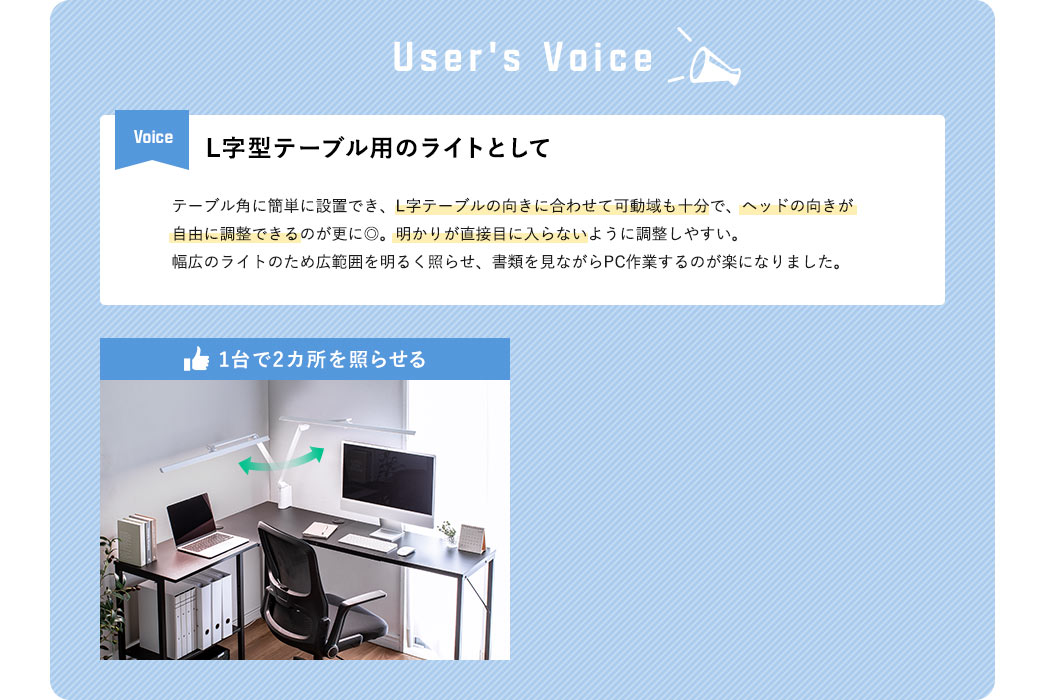 User's Voice

Voice

L字型テーブル用のライトとして

テーブル角に簡単に設置でき、L字テーブルの向きに合わせて可動域も十分で、ヘッドの向きが自由に調整できるのが更に◎。明かりが直接目に入らないように調整しやすい。
幅広のライトのため広範囲を明るく照らせ、書類を見ながらPC作業するのが楽になりました。

1台で2カ所を照らせる